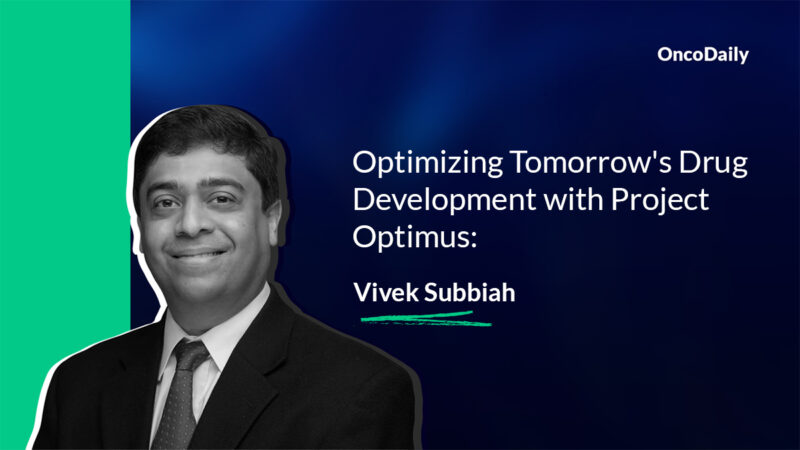 OncoDaily

Optimizing Tomorrow's Drug Development with Project Optimus:

Vivek Subbiah